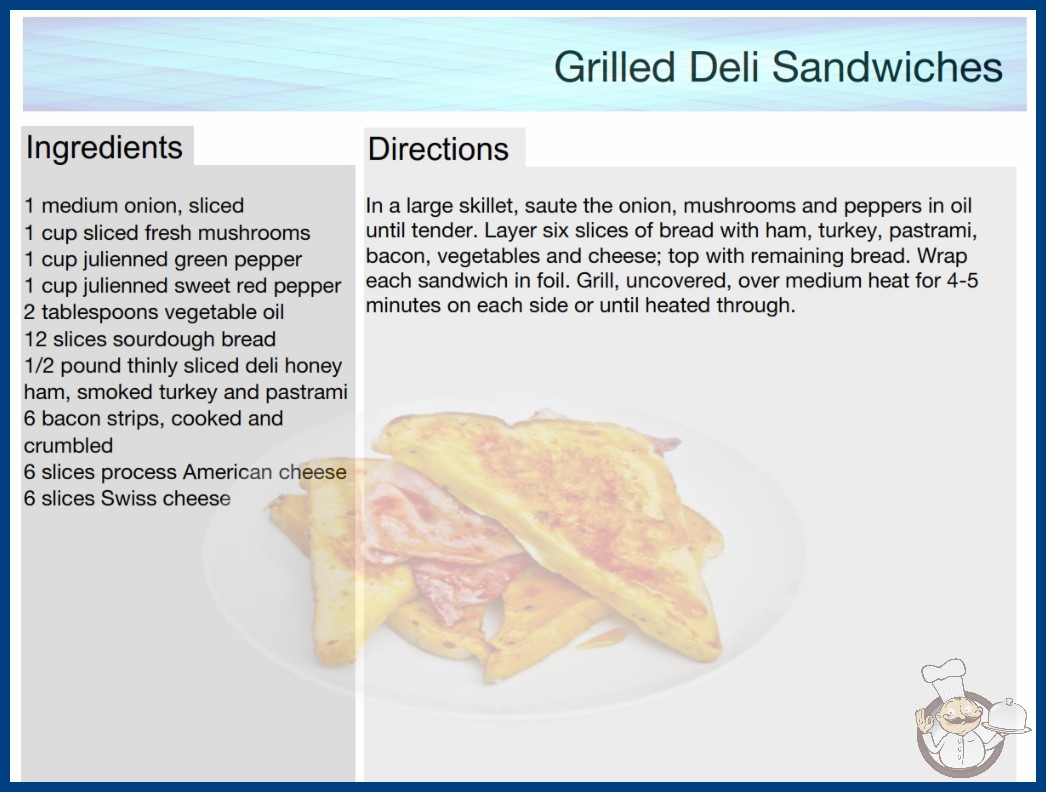 Grilled Deli Sandwiches

Ingredients

1 medium onion, sliced
1 cup sliced fresh mushrooms
1 cup julienned green pepper
1 cup julienned sweet red pepper
2 tablespoons vegetable oil
12 slices sourdough bread
1/2 pound thinly sliced deli honey ham, smoked turkey and pastrami
6 bacon strips, cooked and crumbled
6 slices process American cheese
6 slices Swiss cheese

Directions

In a large skillet, saute the onion, mushrooms and peppers in oil until tender. Layer six slices of bread with ham, turkey, pastrami, bacon, vegetables and cheese; top with remaining bread. Wrap each sandwich in foil. Grill, uncovered, over medium heat for 4-5 minutes on each side or until heated through.